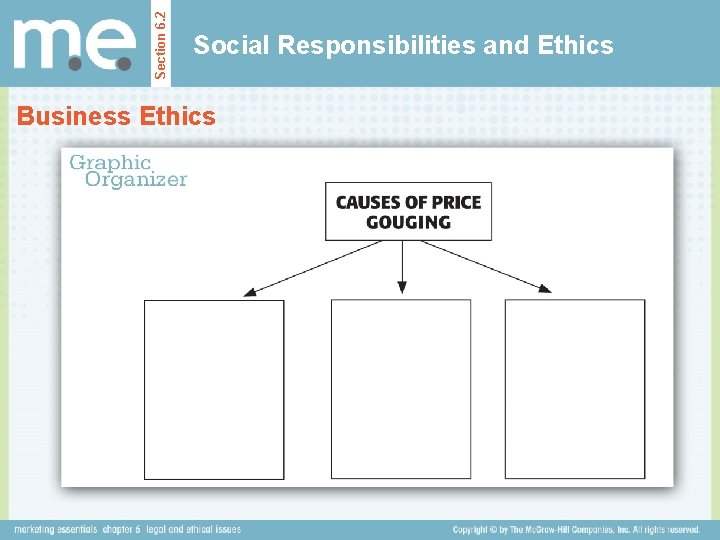 m.e.

Section 6.2

Social Responsibilities and Ethics

Business Ethics

Graphic Organizer

CAUSES OF PRICE GOUGING

marketing essentials chapter 6 legal and ethical issues

Copyright © by The McGraw-Hill Companies, Inc. All rights reserved.